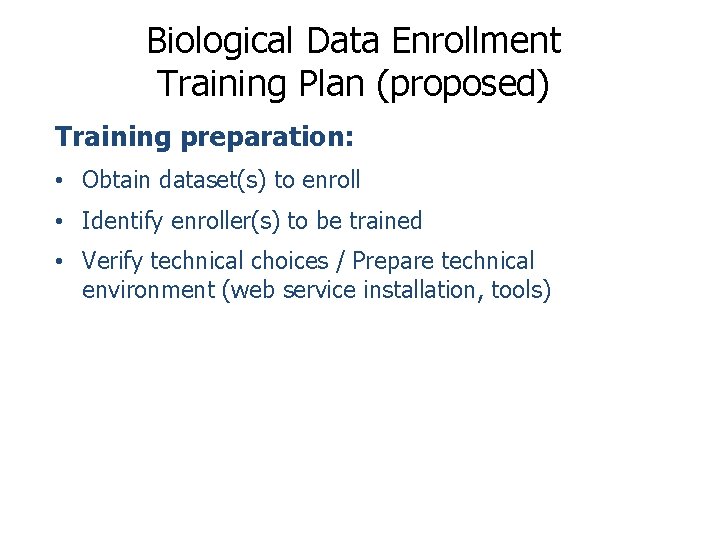 Biological Data Enrollment Training Plan (proposed)

Training preparation:

• Obtain dataset(s) to enroll
• Identify enroller(s) to be trained
• Verify technical choices / Prepare technical environment (web service installation, tools)